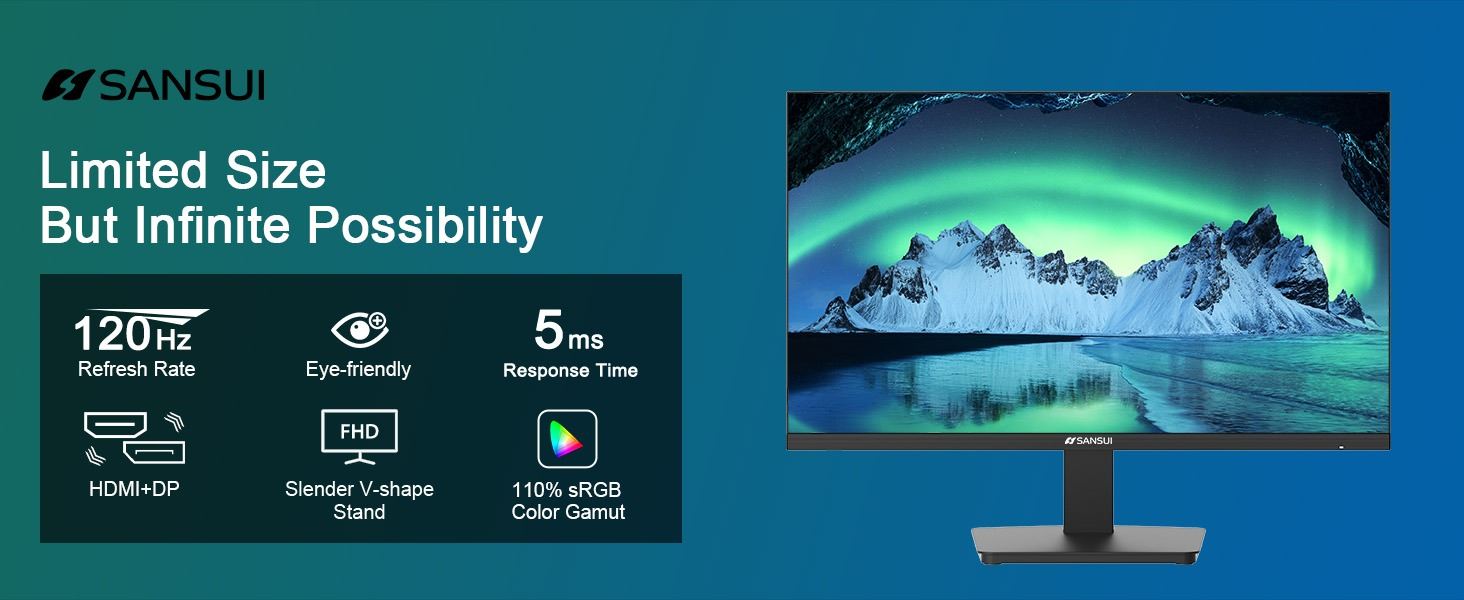 SANSUI

Limited Size
But Infinite Possibility

120Hz
Refresh Rate

Eye-friendly

5ms
Response Time

HDMI+DP

FHD
Slender V-shape Stand

110% sRGB
Color Gamut

SANSUI